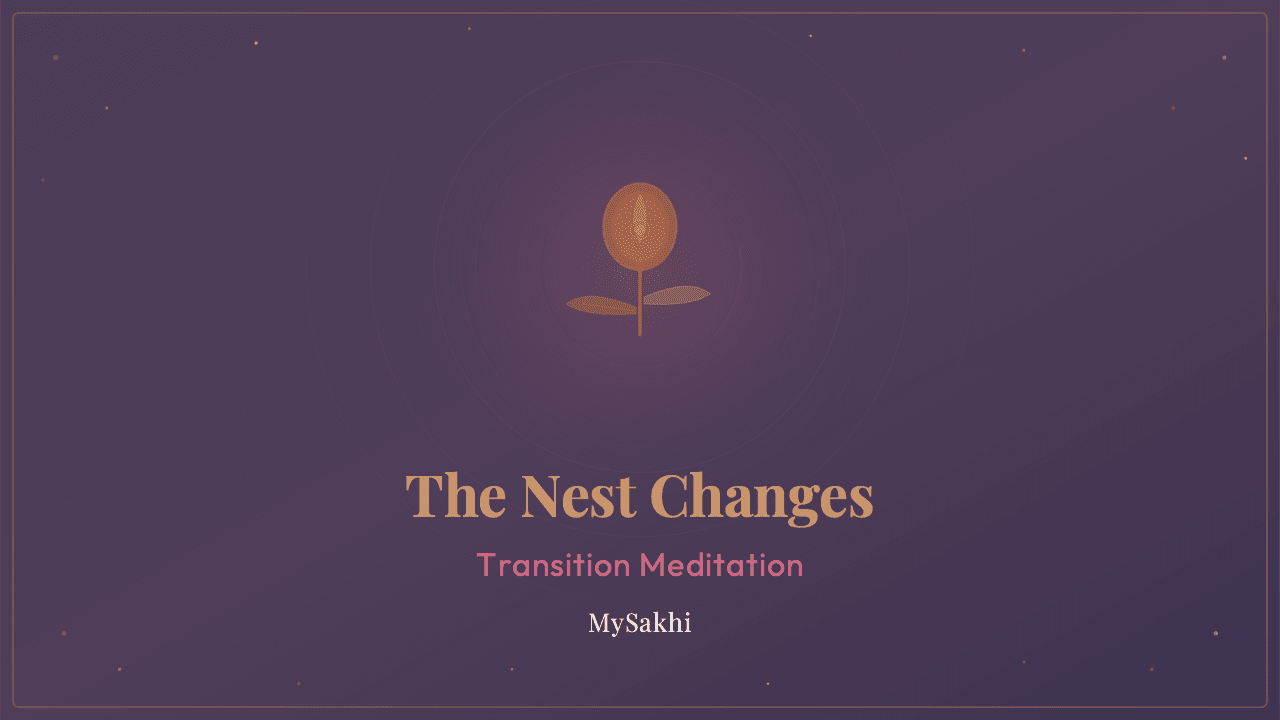 The Nest Changes

Transition Meditation

MySakhi